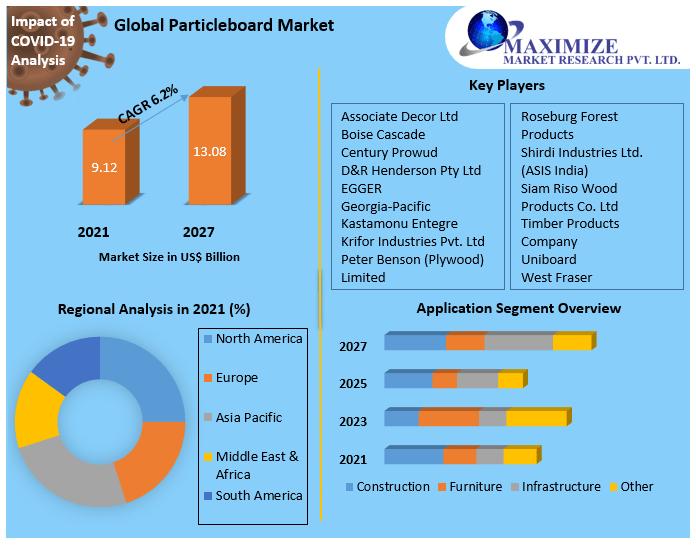 Impact of COVID-19 Analysis

Global Particleboard Market

MAXIMIZE
MARKET RESEARCH PVT. LTD.

CAGR 6.2%

9.12

13.08

2021

2027

Market Size in US$ Billion

Key Players

Associate Decor Ltd
Boise Cascade
Century Prowud
D&R Henderson Pty Ltd
EGGER
Georgia-Pacific
Kastamonu Entegre
Krifor Industries Pvt. Ltd
Peter Benson (Plywood) Limited

Roseburg Forest Products
Shirdi Industries Ltd. (ASIS India)
Siam Riso Wood Products Co. Ltd
Timber Products Company
Uniboard
West Fraser

Regional Analysis in 2021 (%)

North America
Europe
Asia Pacific
Middle East & Africa
South America

Application Segment Overview

2027
2025
2023
2021

Construction
Furniture
Infrastructure
Other